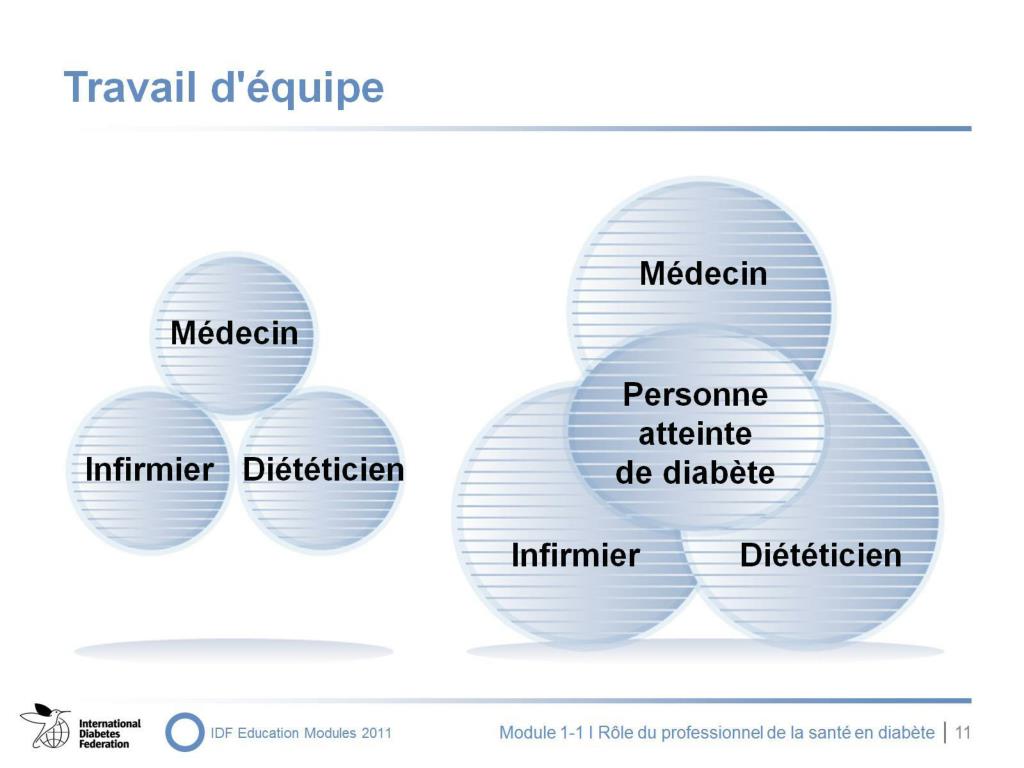 Travail d'équipe

Médecin

Infirmier

Diététicien

Médecin

Personne atteinte de diabète

Infirmier

Diététicien

International Diabetes Federation

IDF Education Modules 2011

Module 1-1 I Rôle du professionnel de la santé en diabète | 11